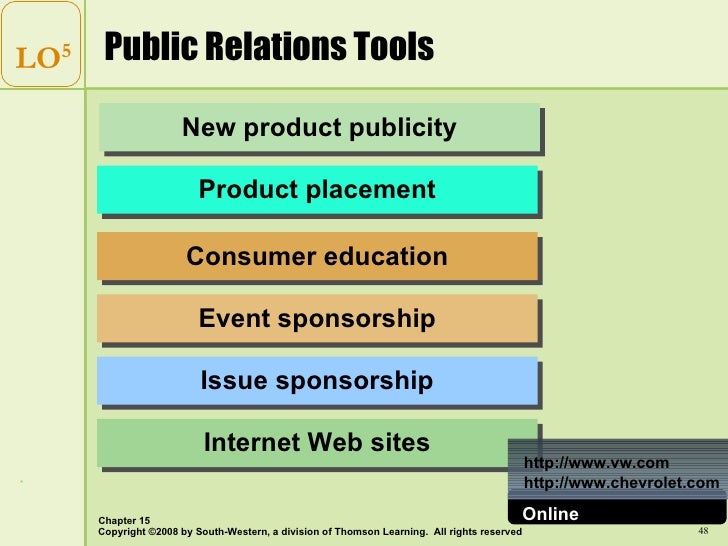 LO$^5$

Public Relations Tools

New product publicity

Product placement

Consumer education

Event sponsorship

Issue sponsorship

Internet Web sites

http://www.vw.com
http://www.chevrolet.com

Online

Chapter 15
Copyright ©2008 by South-Western, a division of Thomson Learning. All rights reserved

48